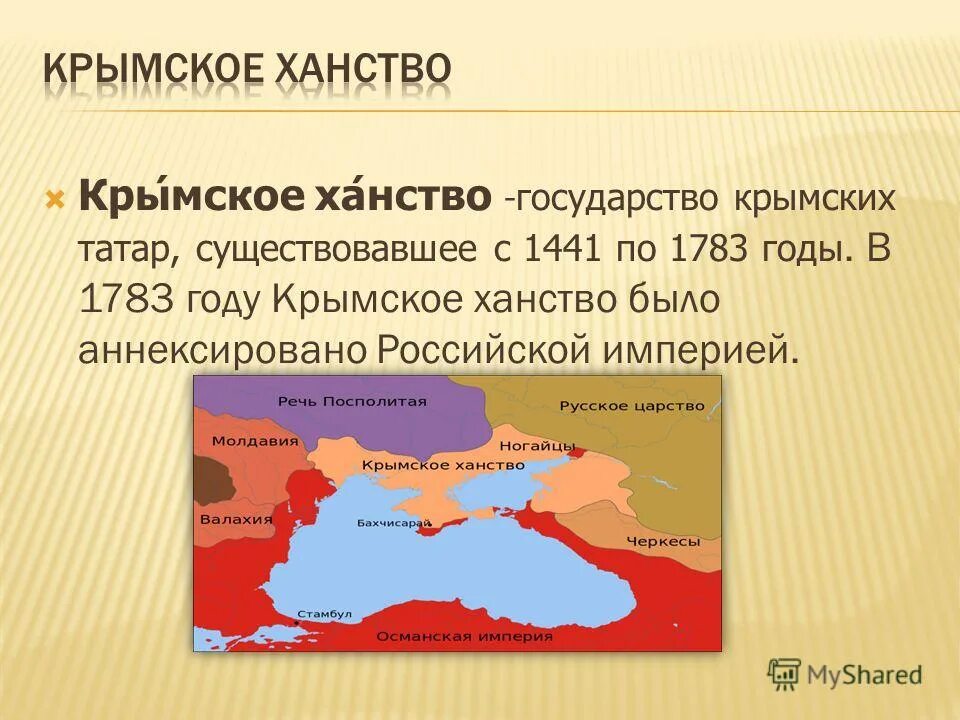 КРЫМСКОЕ ХАНСТВО

Кры́мское ха́нство -государство крымских татар, существовавшее с 1441 по 1783 годы. В 1783 году Крымское ханство было аннексировано Российской империей.

Речь Посполитая
Русское царство
Молдавия
Ногайцы
Крымское ханство
Валахия
Бахчисарай
Черкесы
Стамбул
Османская империя

MyShared